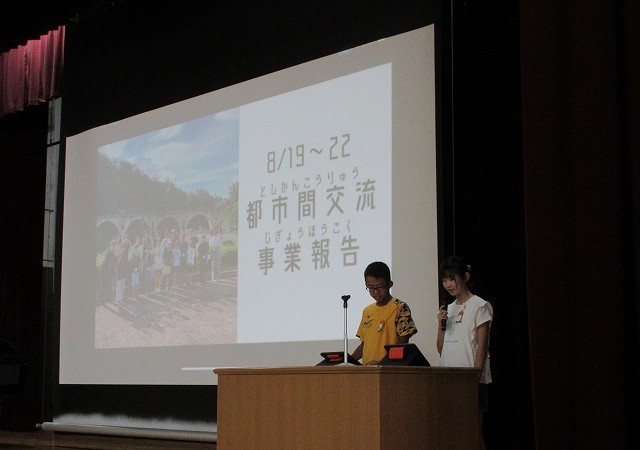 8/19～22
としかんこうりゅう
都市間交流
じぎょうほうこく
事業報告